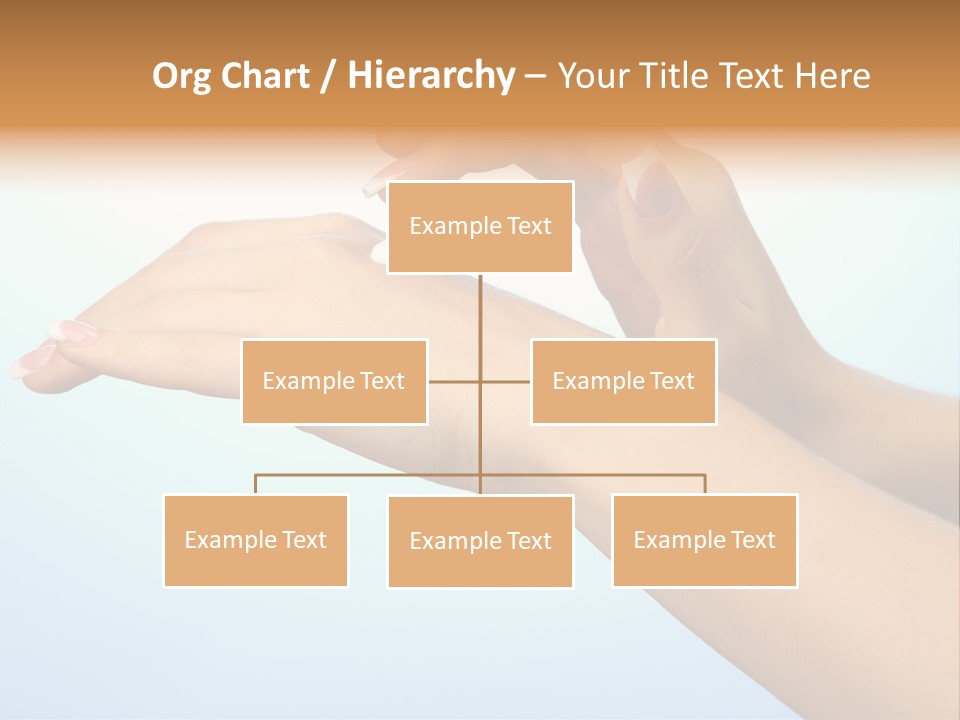 Org Chart / Hierarchy – Your Title Text Here

Example Text

Example Text

Example Text

Example Text

Example Text

Example Text